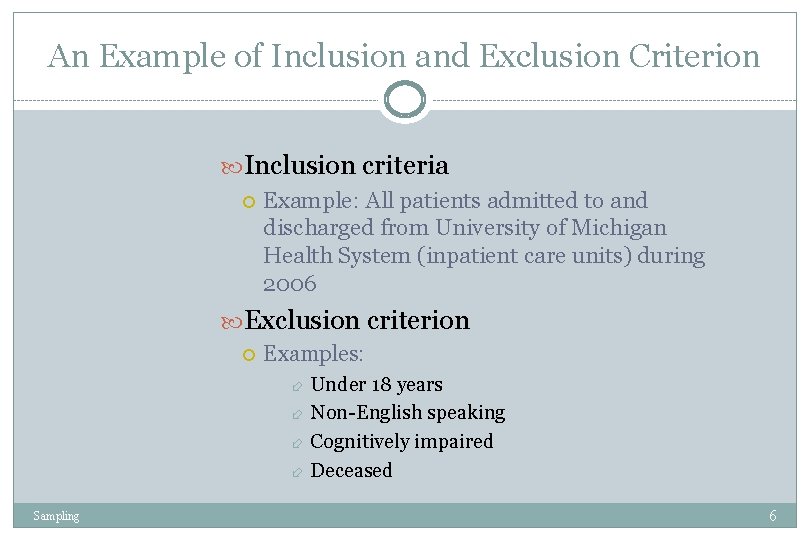 An Example of Inclusion and Exclusion Criterion

Inclusion criteria

Example: All patients admitted to and discharged from University of Michigan Health System (inpatient care units) during 2006

Exclusion criterion

Examples:

Under 18 years

Non-English speaking

Cognitively impaired

Deceased

Sampling

6